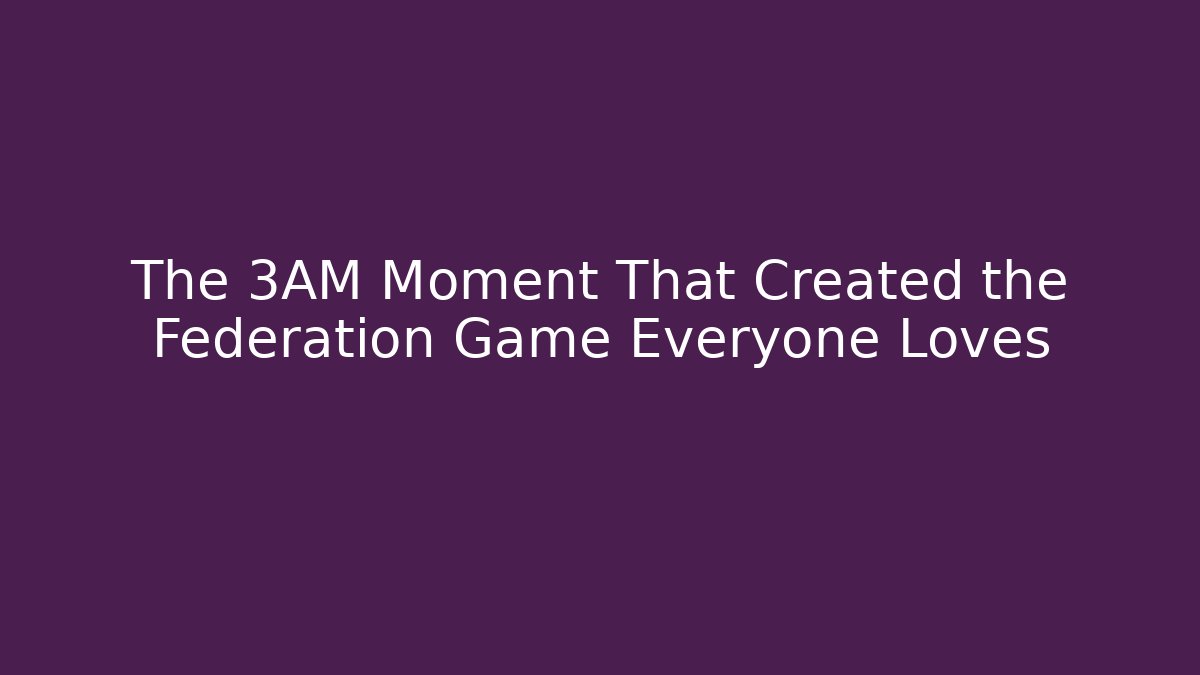 The 3AM Moment That Created the Federation Game Everyone Loves